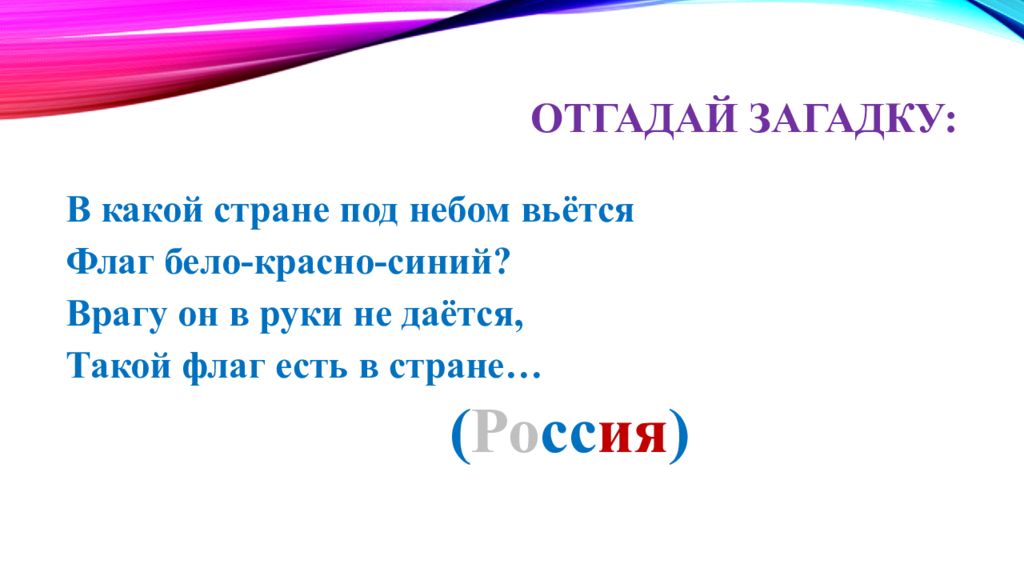 ОТГАДАЙ ЗАГАДКУ:

В какой стране под небом вьётся
Флаг бело-красно-синий?
Врагу он в руки не даётся,
Такой флаг есть в стране…

(Россия)